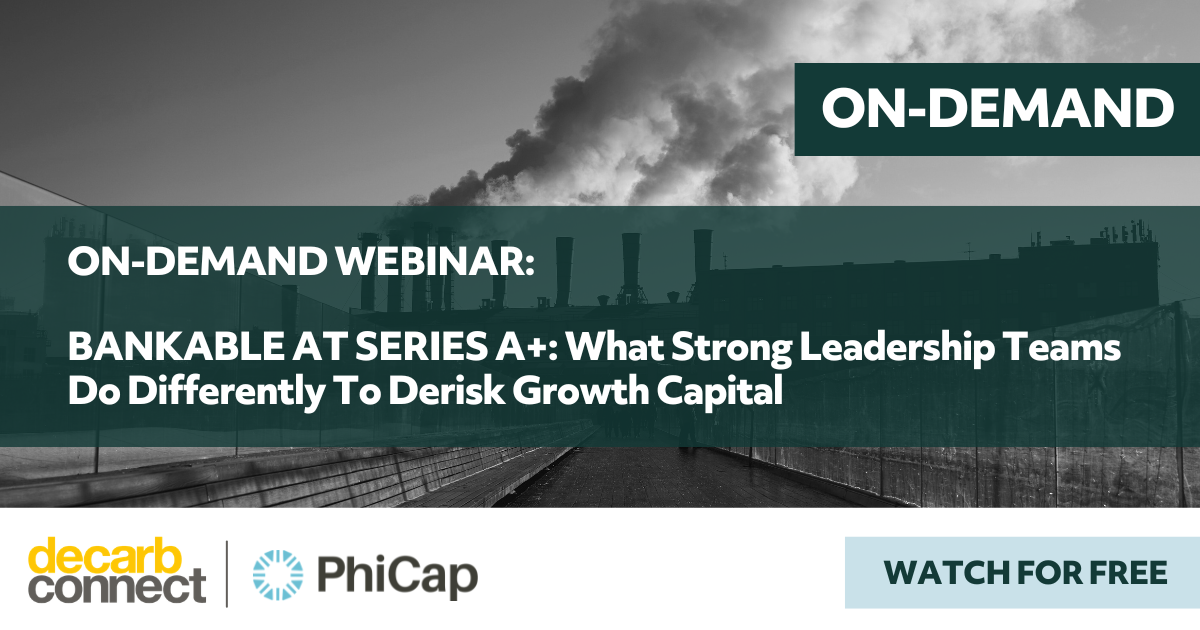 ON-DEMAND

ON-DEMAND WEBINAR:

BANKABLE AT SERIES A+: What Strong Leadership Teams Do Differently To Derisk Growth Capital

decarb connect

PhiCap

WATCH FOR FREE